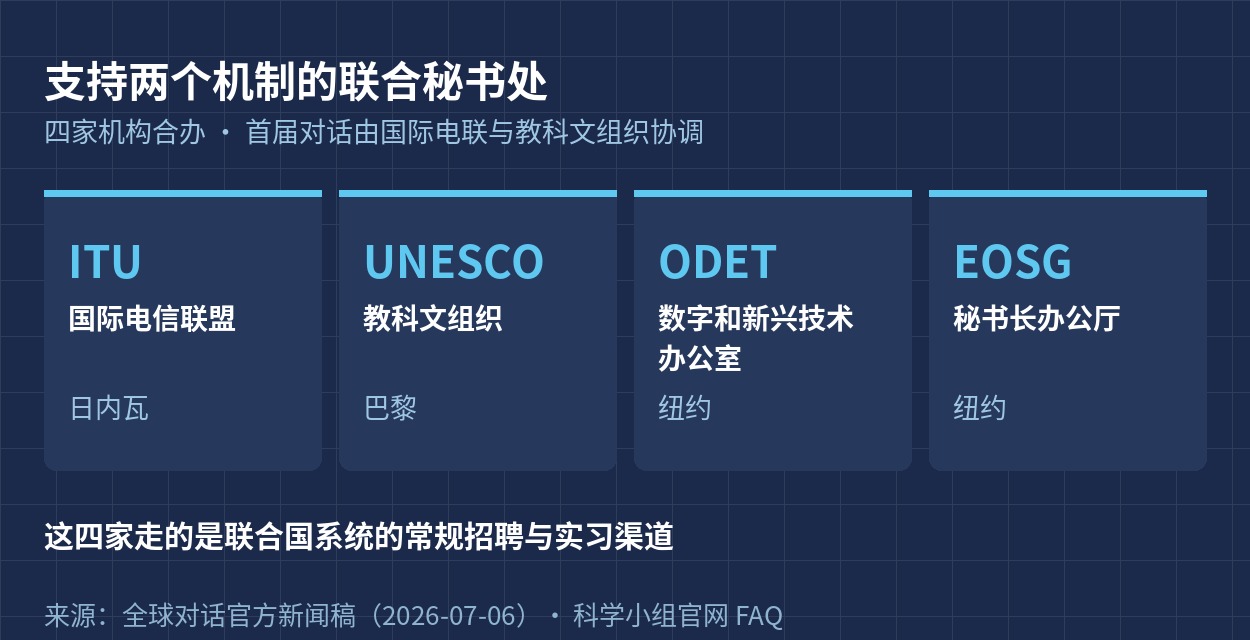 支持两个机制的联合秘书处

四家机构合办 · 首届对话由国际电联与教科文组织协调

ITU
国际电信联盟
日内瓦

UNESCO
教科文组织
巴黎

ODET
数字和新兴技术办公室
纽约

EOSG
秘书长办公厅
纽约

这四家走的是联合国系统的常规招聘与实习渠道

来源：全球对话官方新闻稿（2026-07-06） · 科学小组官网 FAQ